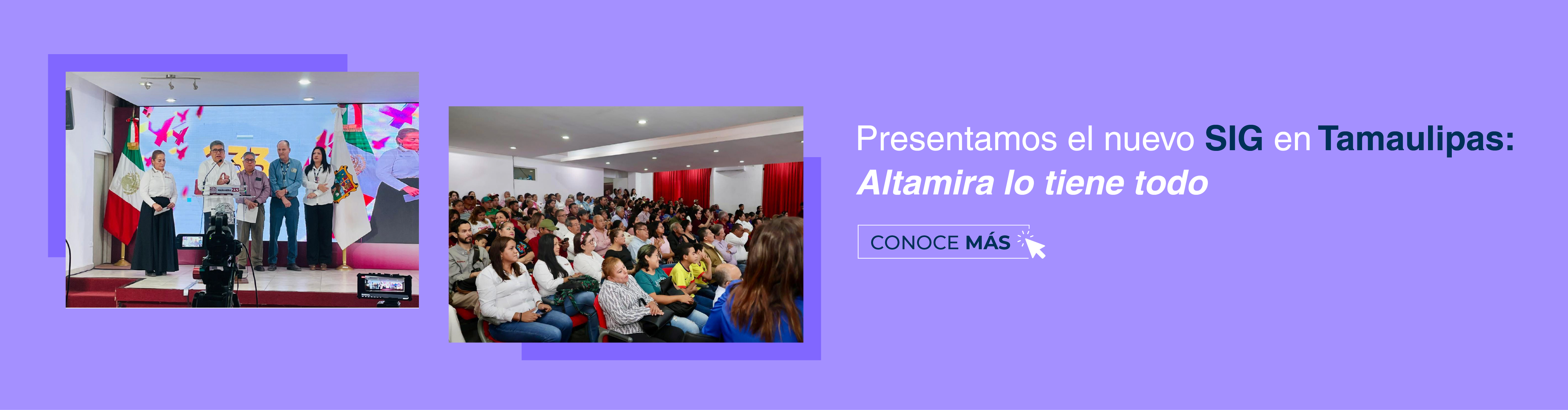 Presentamos el nuevo SIG en Tamaulipas:
Altamira lo tiene todo

CONOCE MÁS